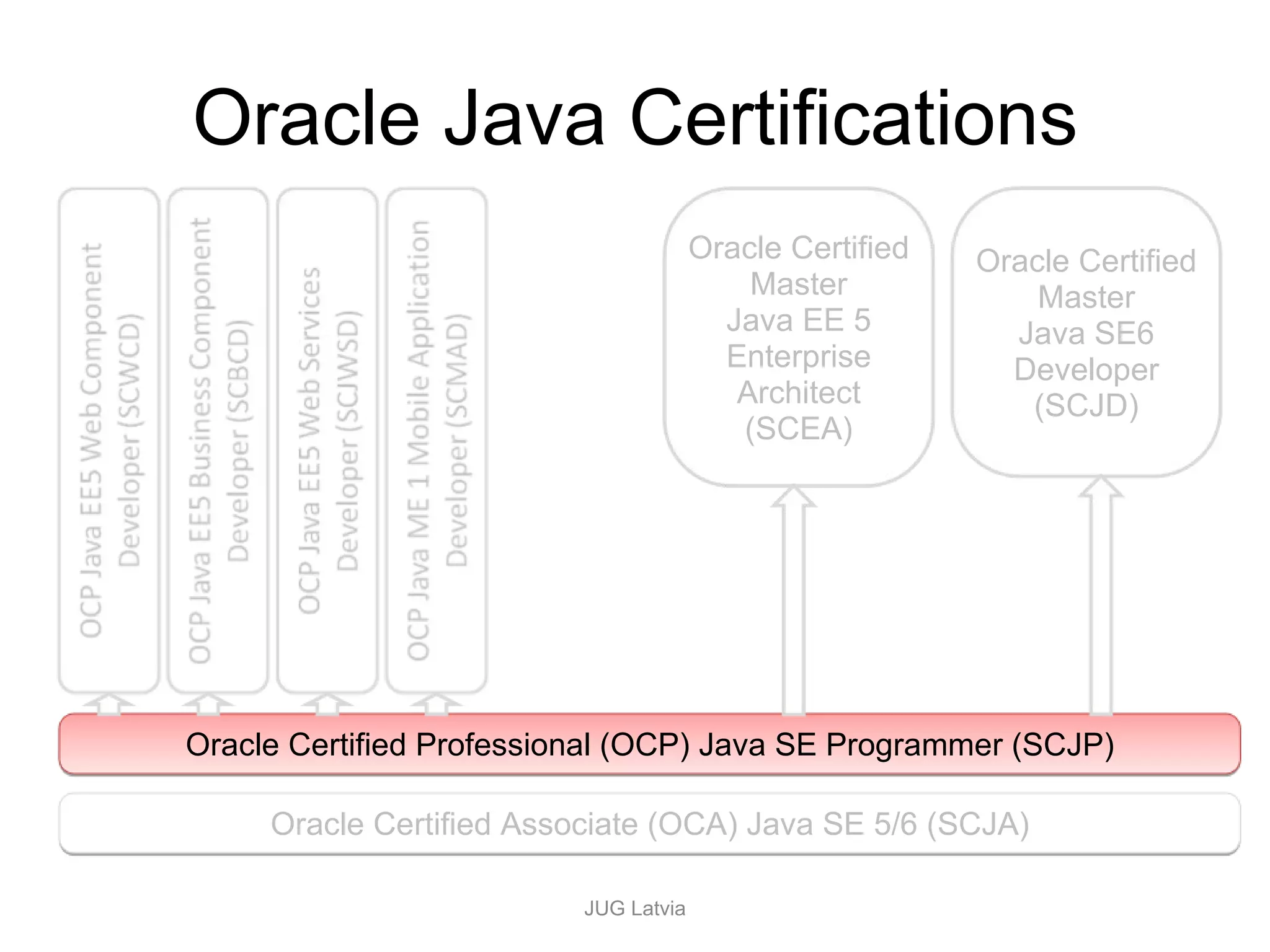 Oracle Java Certifications

OCP Java EE5 Web Component Developer (SCWCD)

OCP Java EE5 Business Component Developer (SCBCD)

OCP Java EE5 Web Services Developer (SCJWSD)

OCP Java ME 1 Mobile Application Developer (SCMAD)

Oracle Certified Master Java EE 5 Enterprise Architect (SCEA)

Oracle Certified Master Java SE6 Developer (SCJD)

Oracle Certified Professional (OCP) Java SE Programmer (SCJP)

Oracle Certified Associate (OCA) Java SE 5/6 (SCJA)

JUG Latvia